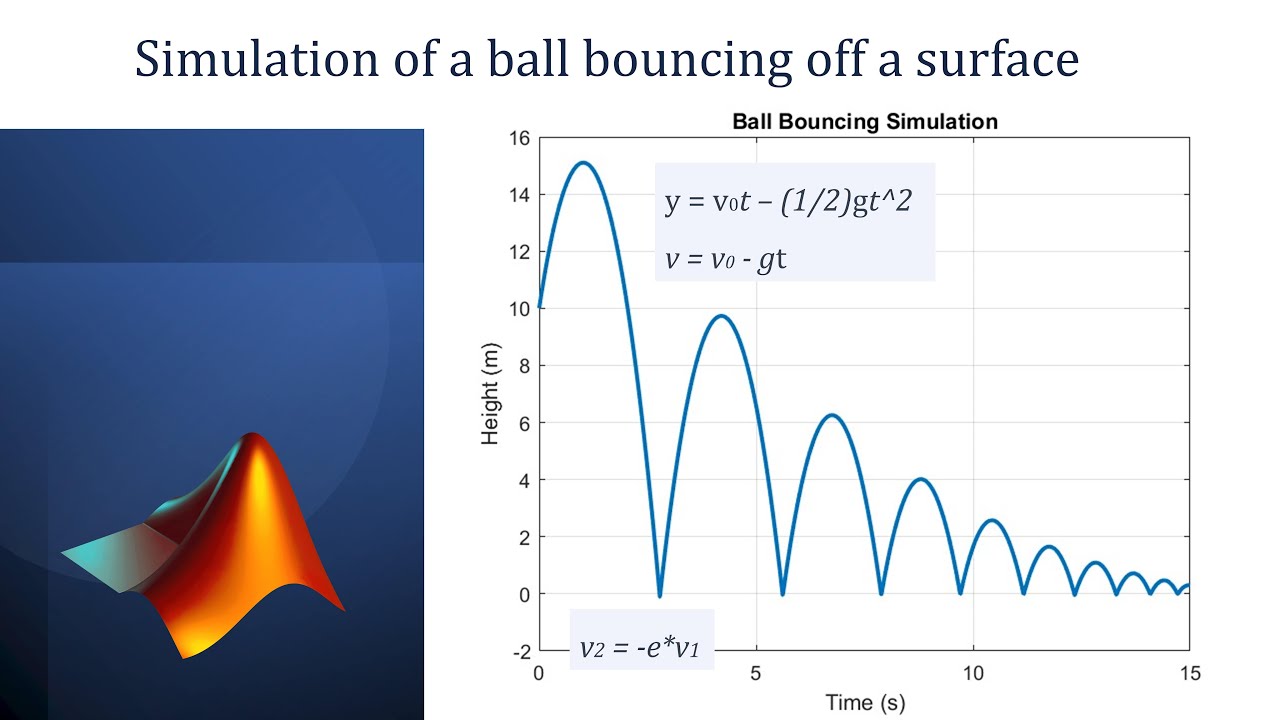 Simulation of a ball bouncing off a surface

Ball Bouncing Simulation

$y = v_0t - (1/2)gt^2$

$v = v_0 - gt$

$v_2 = -e*v_1$

Height (m)

16
14
12
10
8
6
4
2
0
-2

0
5
10
15

Time (s)